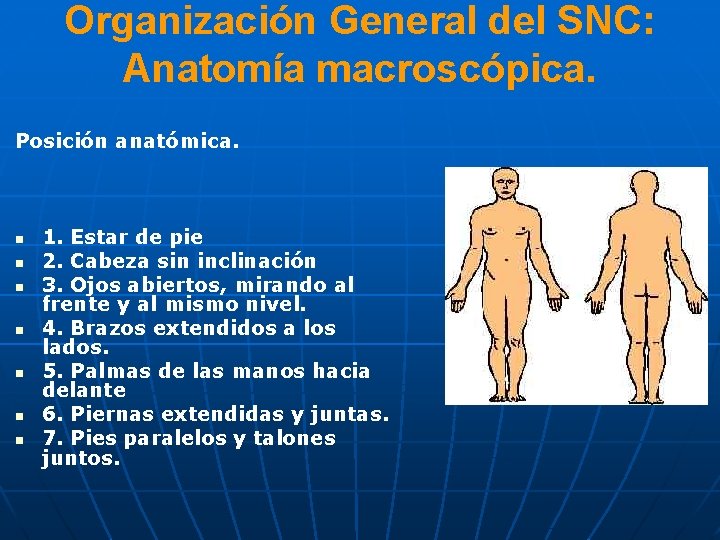 Organización General del SNC: Anatomía macroscópica.

Posición anatómica.

- 1. Estar de pie
- 2. Cabeza sin inclinación
- 3. Ojos abiertos, mirando al frente y al mismo nivel.
- 4. Brazos extendidos a los lados.
- 5. Palmas de las manos hacia delante
- 6. Piernas extendidas y juntas.
- 7. Pies paralelos y talones juntos.